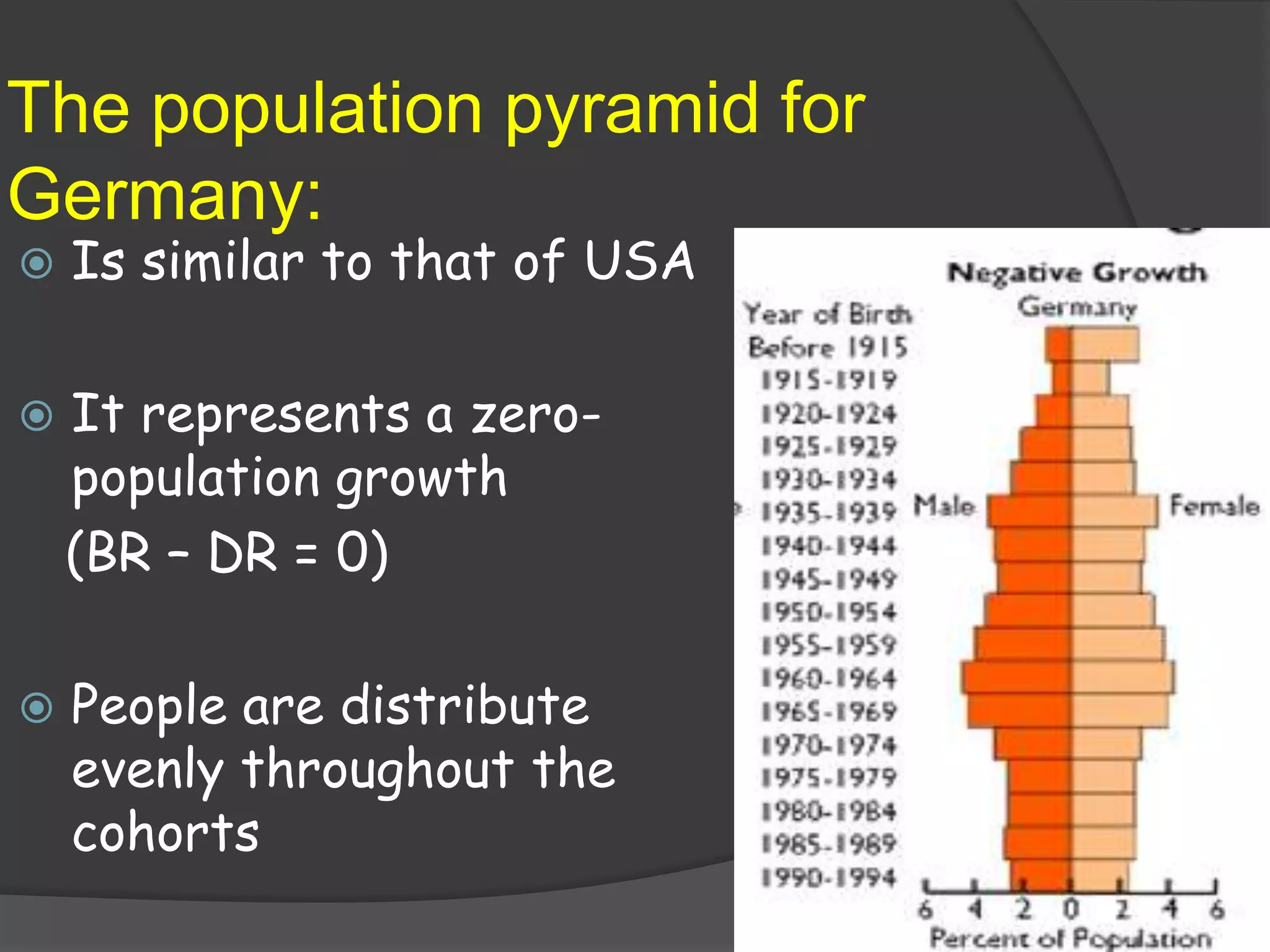 The population pyramid for Germany:

Is similar to that of USA

It represents a zero-population growth (BR – DR = 0)

People are distribute evenly throughout the cohorts

Negative Growth
Germany
Year of Birth
Before 1915
1915-1919
1920-1924
1925-1929
1930-1934
1935-1939
1940-1944
1945-1949
1950-1954
1955-1959
1960-1964
1965-1969
1970-1974
1975-1979
1980-1984
1985-1989
1990-1994
Male
Female
6 4 2 0 2 4 6
Percent of Population